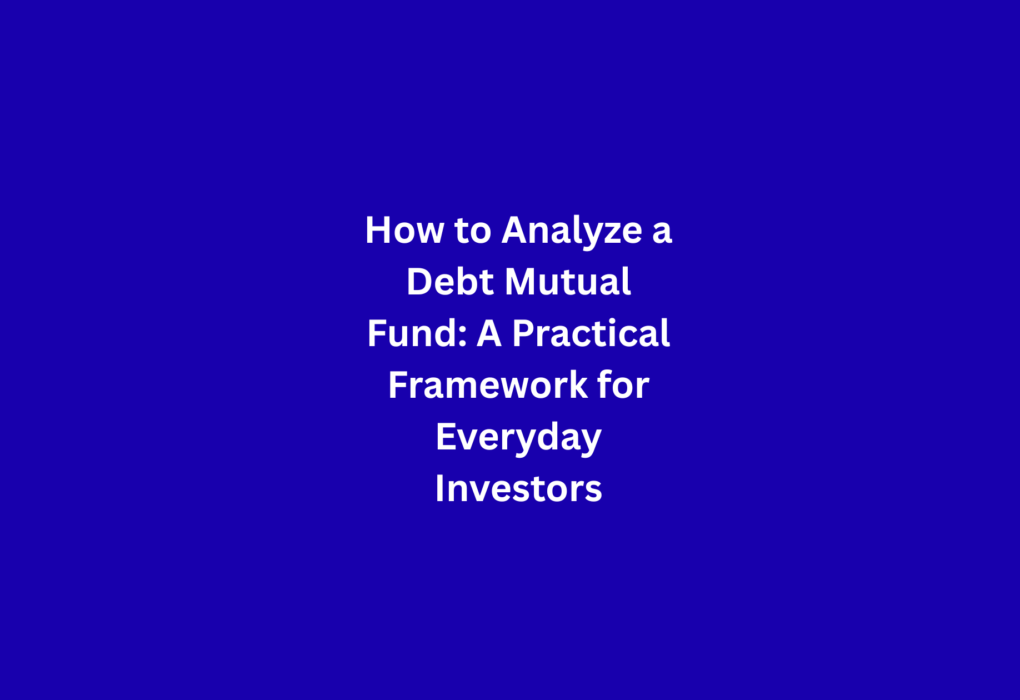 How to Analyze a Debt Mutual Fund: A Practical Framework for Everyday Investors